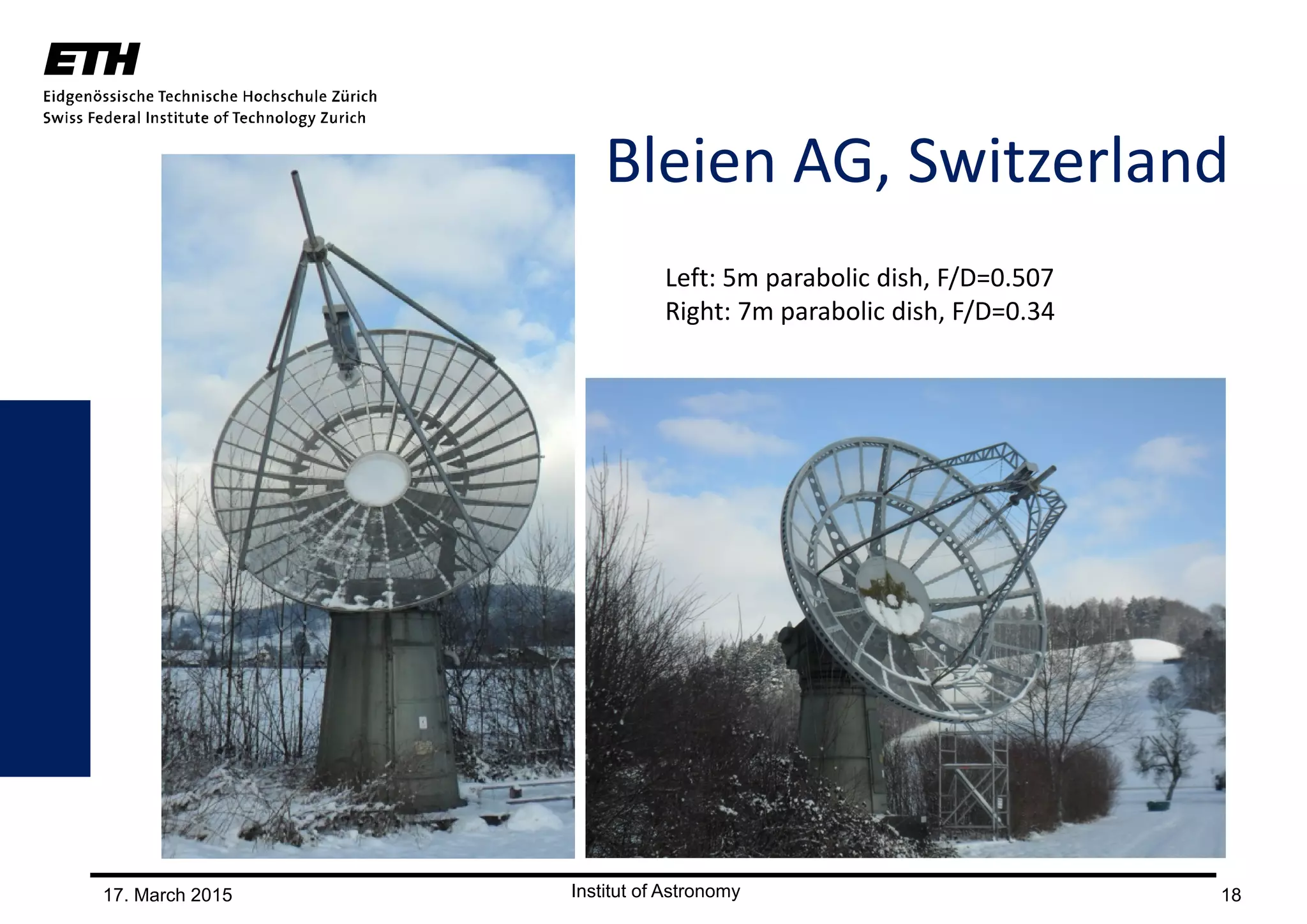 ETH
Eidgenössische Technische Hochschule Zürich
Swiss Federal Institute of Technology Zurich

Bleien AG, Switzerland

Left: 5m parabolic dish, F/D=0.507
Right: 7m parabolic dish, F/D=0.34

17. March 2015
Institut of Astronomy
18